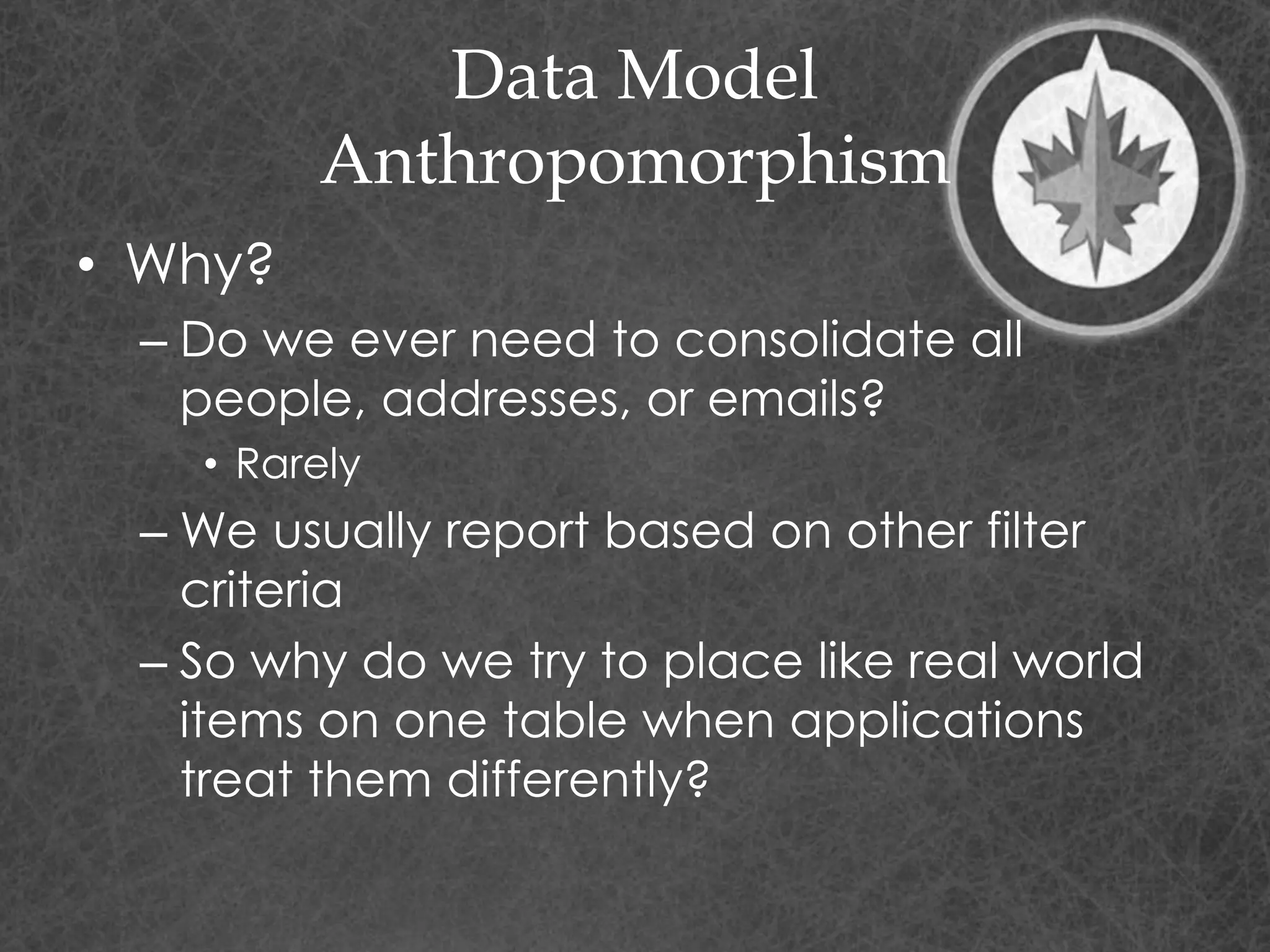 Data Model Anthropomorphism

• Why?

– Do we ever need to consolidate all people, addresses, or emails?

• Rarely

– We usually report based on other filter criteria

– So why do we try to place like real world items on one table when applications treat them differently?